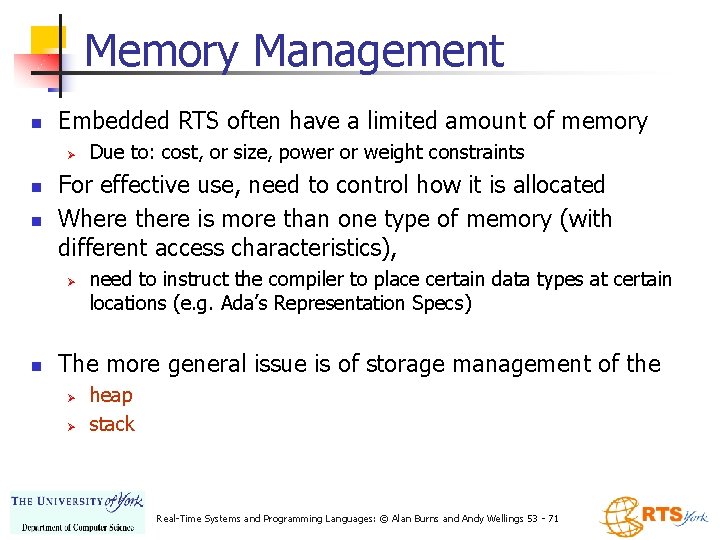 Memory Management

- Embedded RTS often have a limited amount of memory
  - Due to: cost, or size, power or weight constraints
- For effective use, need to control how it is allocated
- Where there is more than one type of memory (with different access characteristics),
  - need to instruct the compiler to place certain data types at certain locations (e.g. Ada's Representation Specs)

- The more general issue is of storage management of the
  - heap
  - stack

THE UNIVERSITY of York
Department of Computer Science

Real-Time Systems and Programming Languages: © Alan Burns and Andy Wellings 53 - 71

RTS York